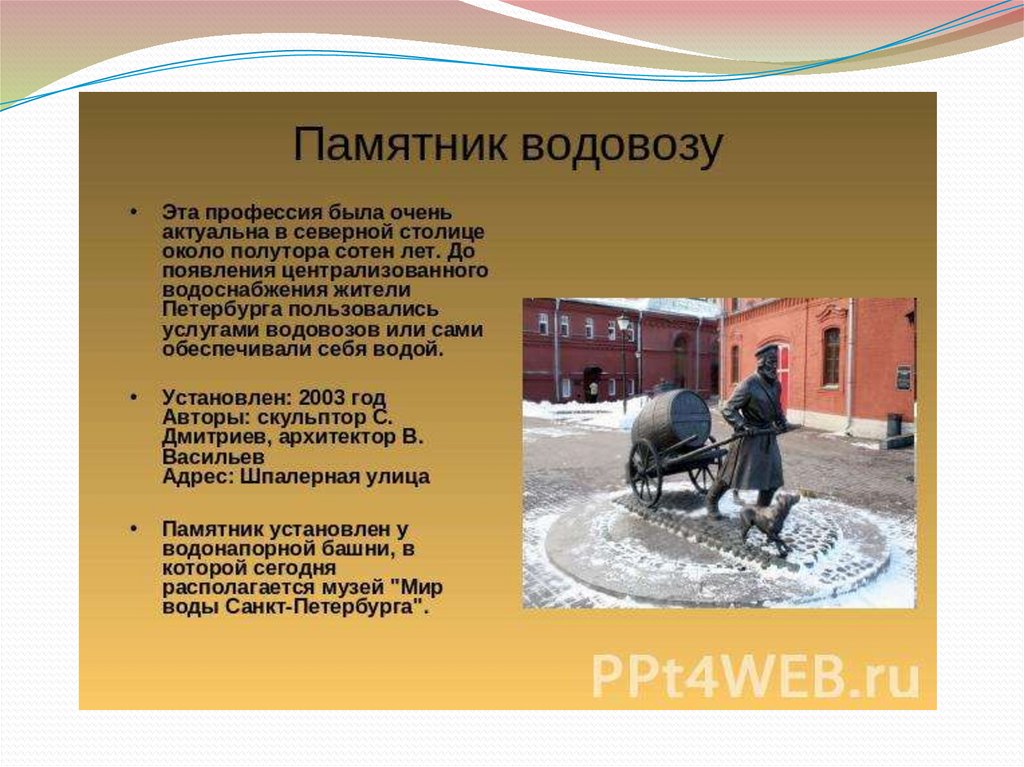 Памятник водовозу

• Эта профессия была очень актуальна в северной столице около полутора сотен лет. До появления централизованного водоснабжения жители Петербурга пользовались услугами водовозов или сами обеспечивали себя водой.

• Установлен: 2003 год
Авторы: скульптор С. Дмитриев, архитектор В. Васильев
Адрес: Шпалерная улица

• Памятник установлен у водонапорной башни, в которой сегодня располагается музей "Мир воды Санкт-Петербурга".

PPt4WEB.ru